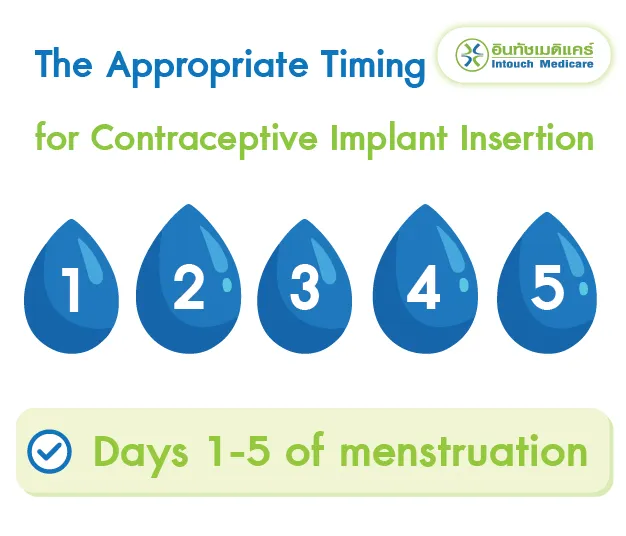 The Appropriate Timing

อินทัชเมดิแคร์
Intouch Medicare

for Contraceptive Implant Insertion

1 2 3 4 5

Days 1-5 of menstruation